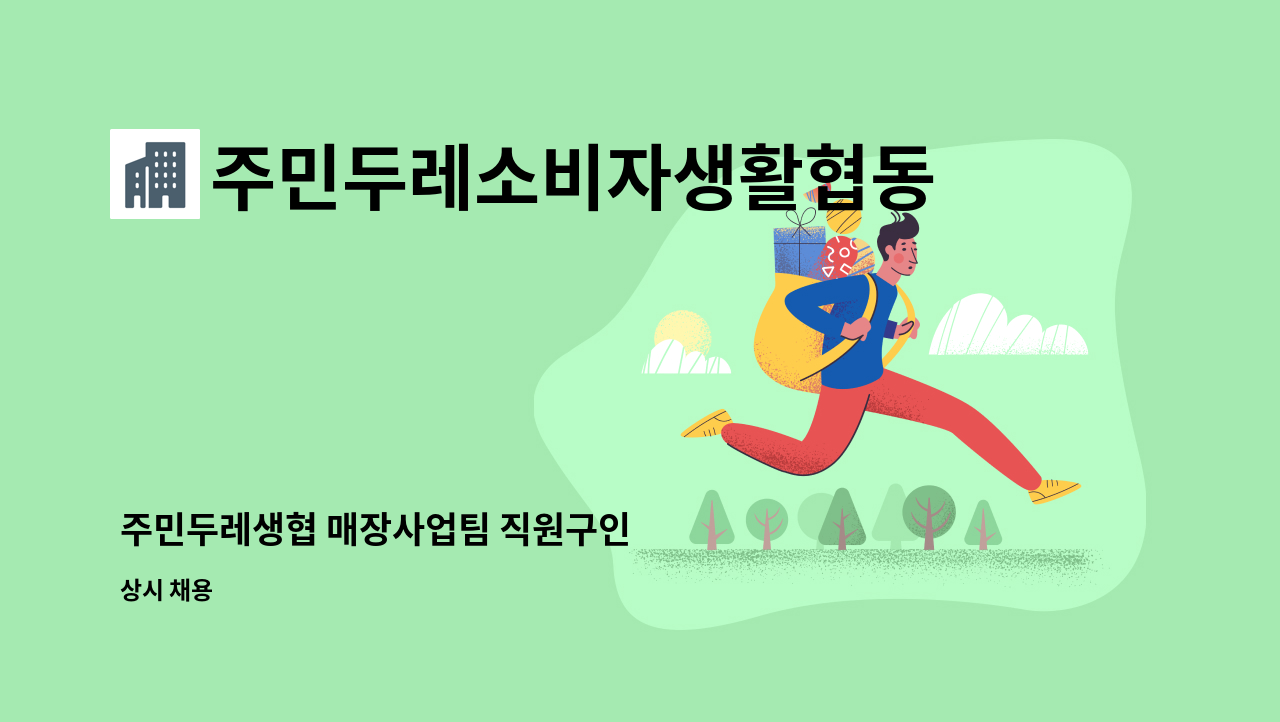 주민두레소비자생활협동

주민두레생협 매장사업팀 직원구인

상시 채용